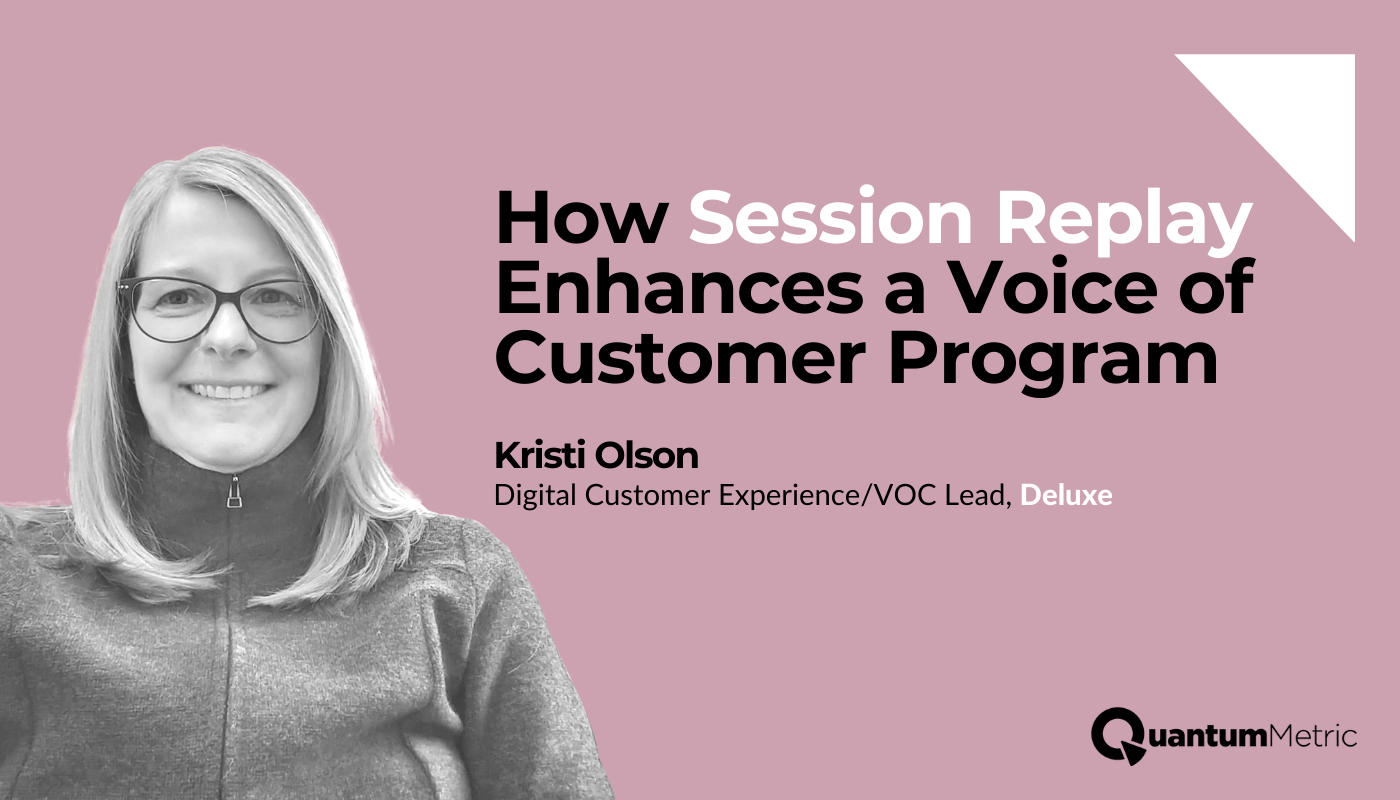 How Session Replay Enhances a Voice of Customer Program

Kristi Olson
Digital Customer Experience/VOC Lead, Deluxe

QuantumMetric